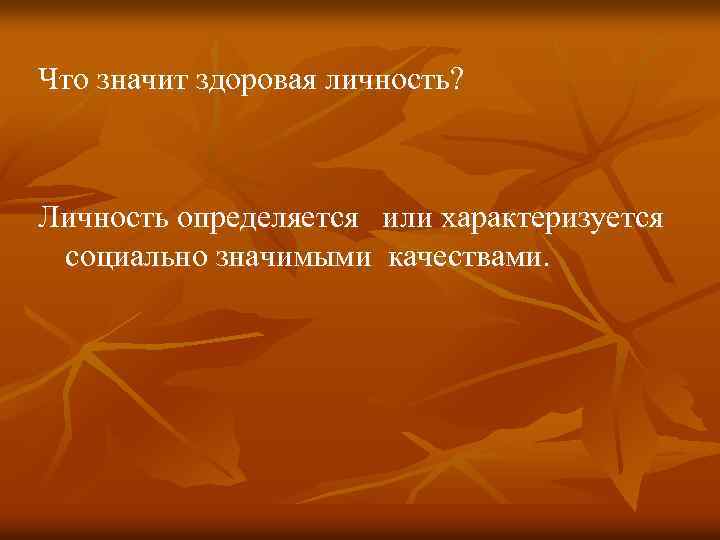 Что значит здоровая личность?

Личность определяется  или характеризуется социально значимыми  качествами.